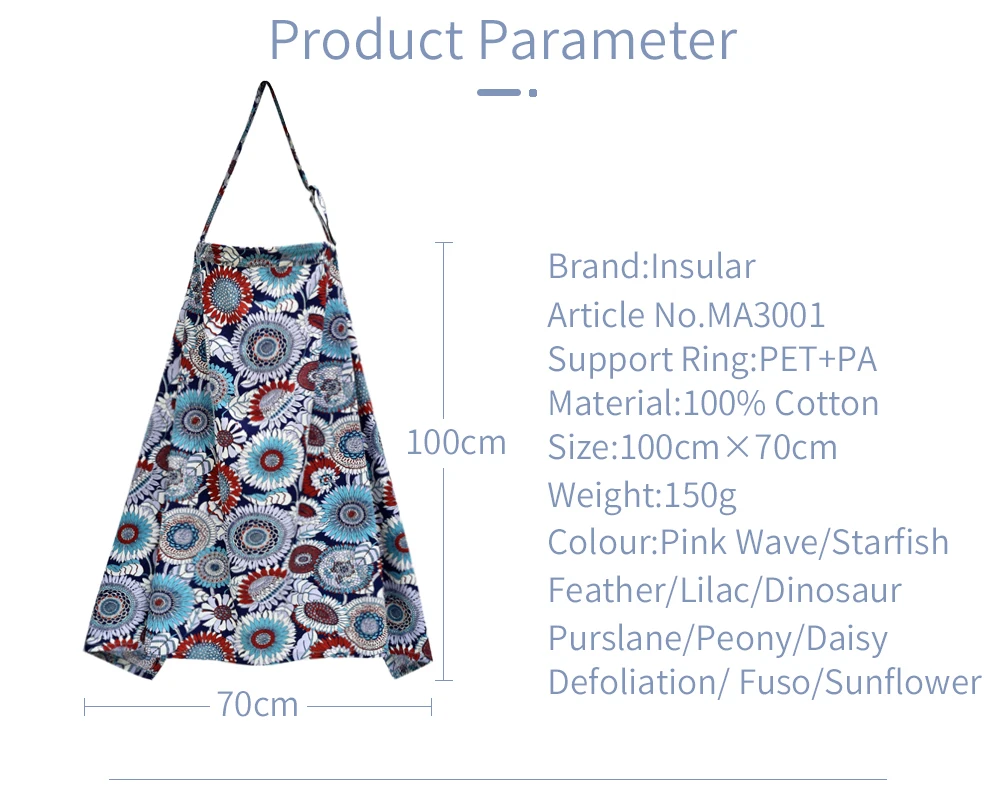 Product Parameter

100cm

70cm

Brand:Insular
Article No.MA3001
Support Ring:PET+PA
Material:100% Cotton
Size:100cm×70cm
Weight:150g
Colour:Pink Wave/Starfish
Feather/Lilac/Dinosaur
Purslane/Peony/Daisy
Defoliation/ Fuso/Sunflower